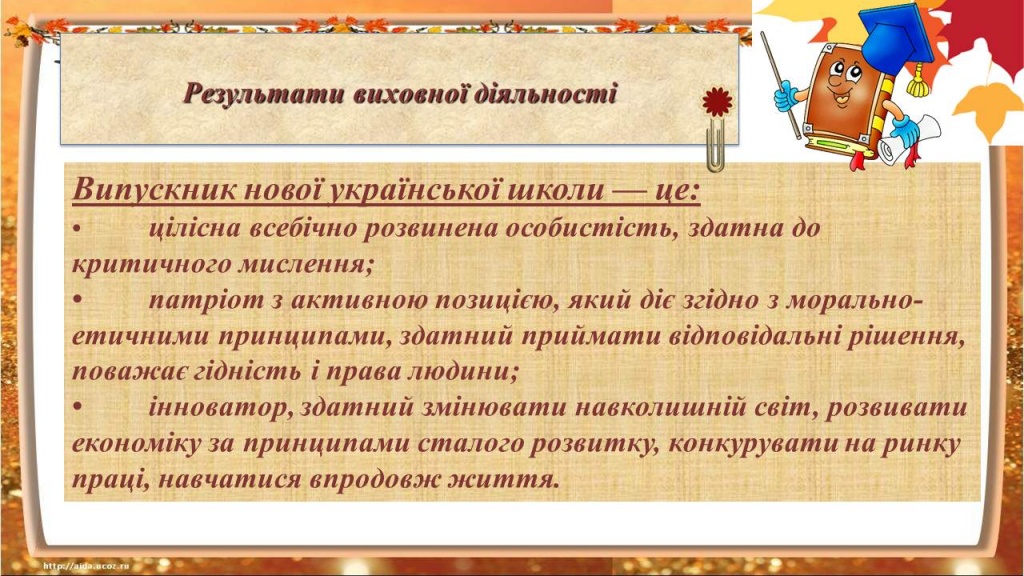 Результати виховної діяльності

Випускник нової української школи — це:
• цілісна всебічно розвинена особистість, здатна до критичного мислення;
• патріот з активною позицією, який діє згідно з морально-етичними принципами, здатний приймати відповідальні рішення, поважає гідність і права людини;
• інноватор, здатний змінювати навколишній світ, розвивати економіку за принципами сталого розвитку, конкурувати на ринку праці, навчатися впродовж життя.

http://aida.ucoz.ru